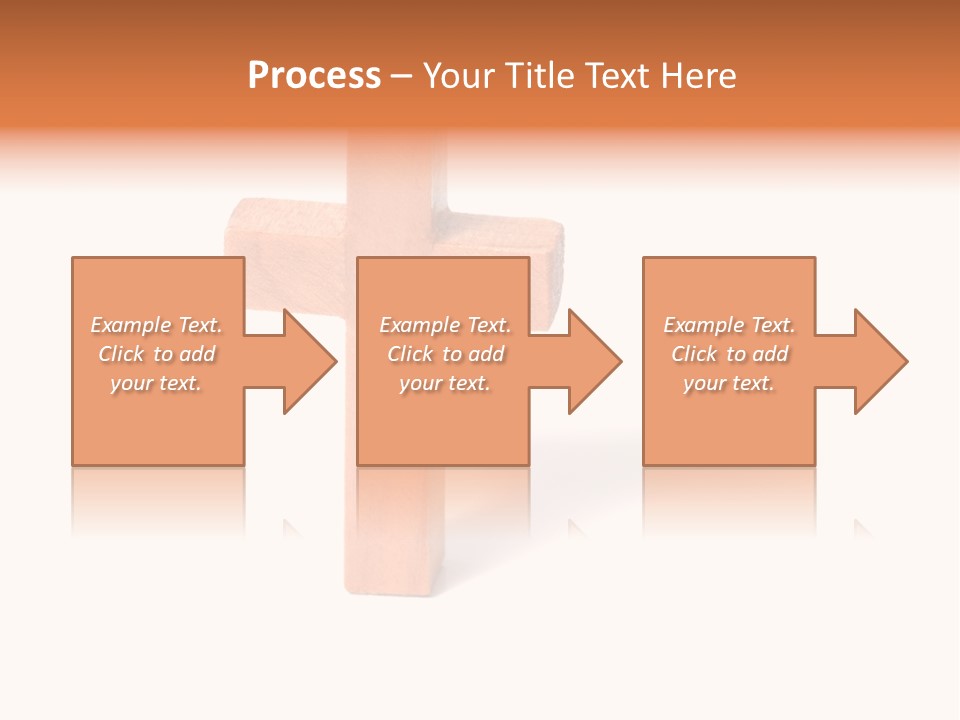 Process – Your Title Text Here

Example Text. Click to add your text.

Example Text. Click to add your text.

Example Text. Click to add your text.